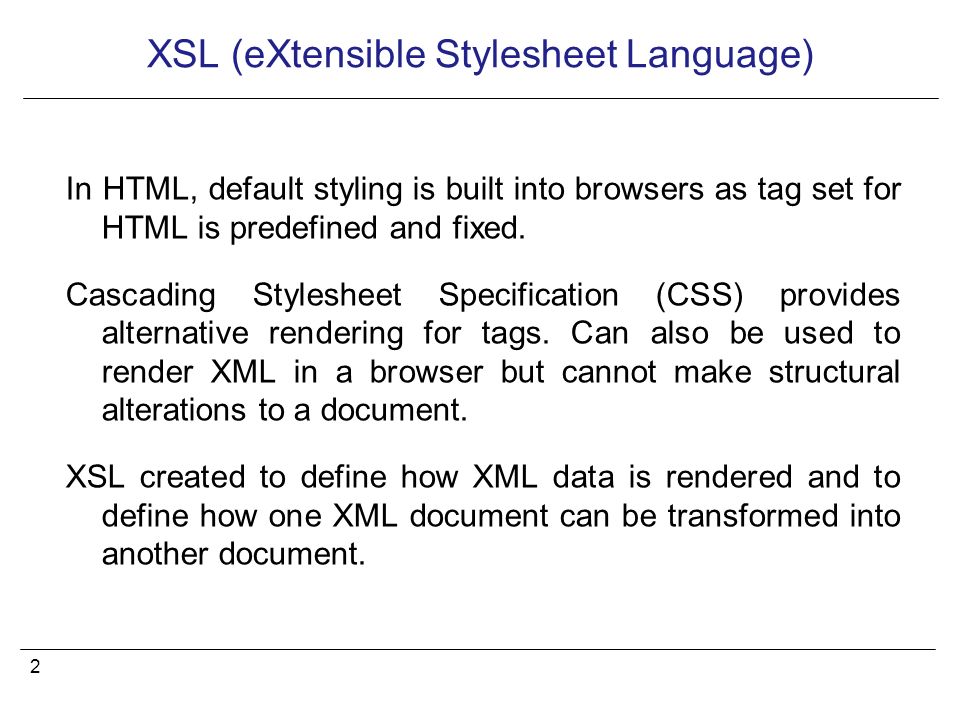 XSL (eXtensible Stylesheet Language)

In HTML, default styling is built into browsers as tag set for HTML is predefined and fixed.

Cascading Stylesheet Specification (CSS) provides alternative rendering for tags. Can also be used to render XML in a browser but cannot make structural alterations to a document.

XSL created to define how XML data is rendered and to define how one XML document can be transformed into another document.

2